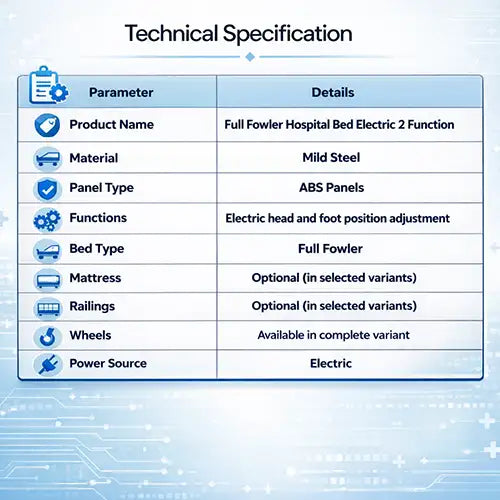 Technical Specification

| Parameter | Details |
|---|---|
| Product Name | Full Fowler Hospital Bed Electric 2 Function |
| Material | Mild Steel |
| Panel Type | ABS Panels |
| Functions | Electric head and foot position adjustment |
| Bed Type | Full Fowler |
| Mattress | Optional (in selected variants) |
| Railings | Optional (in selected variants) |
| Wheels | Available in complete variant |
| Power Source | Electric |